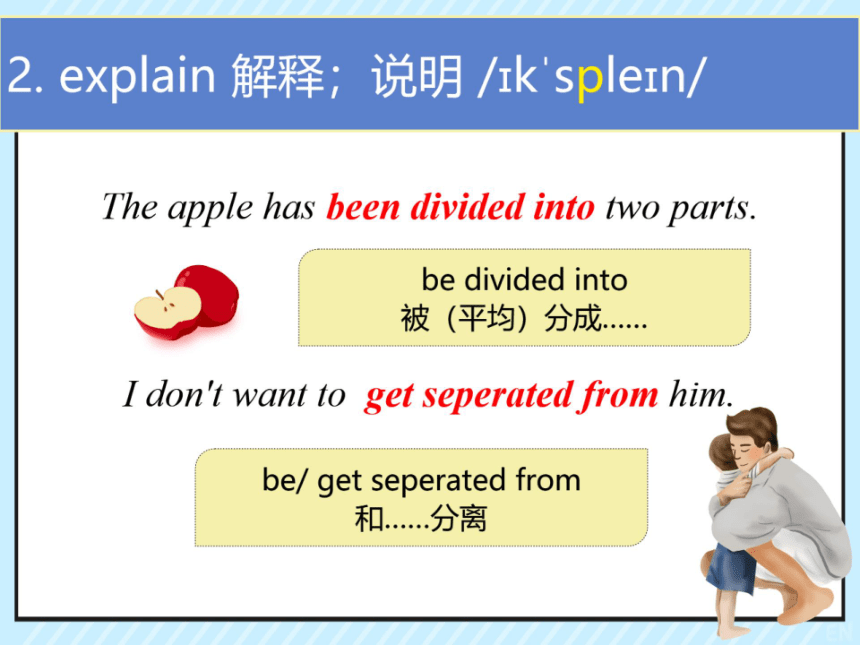 2. explain 解释；说明 /ɪkˈspleɪn/

The apple has been divided into two parts.

be divided into
被（平均）分成……

I don't want to get seperated from him.

be/ get seperated from
和……分离